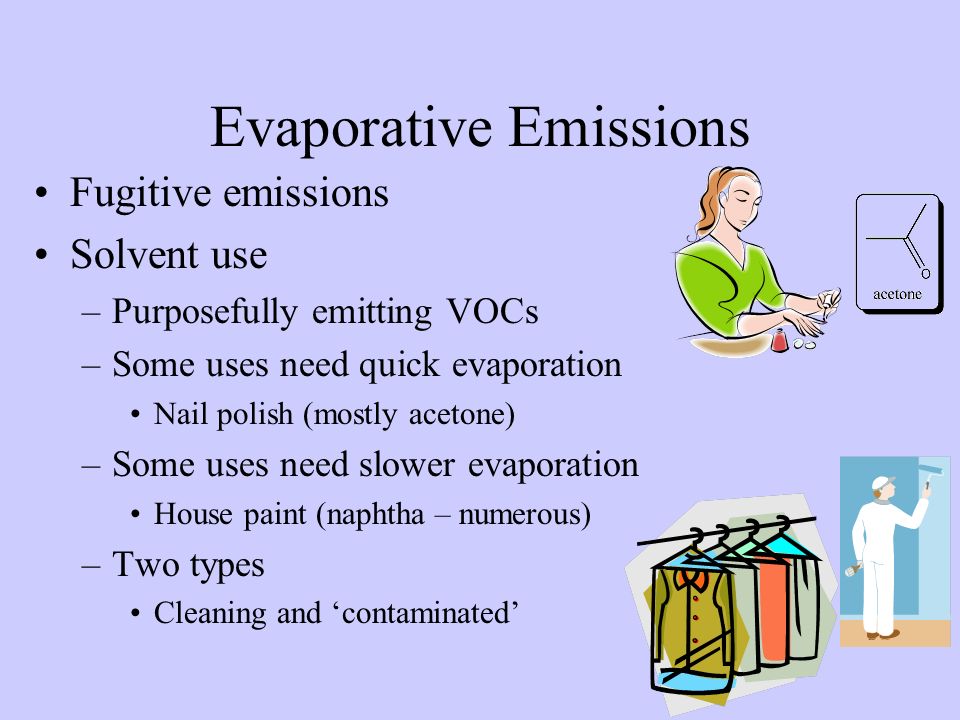 Evaporative Emissions

• Fugitive emissions
• Solvent use
– Purposefully emitting VOCs
– Some uses need quick evaporation
• Nail polish (mostly acetone)
– Some uses need slower evaporation
• House paint (naphtha – numerous)
– Two types
• Cleaning and ‘contaminated’

O
acetone